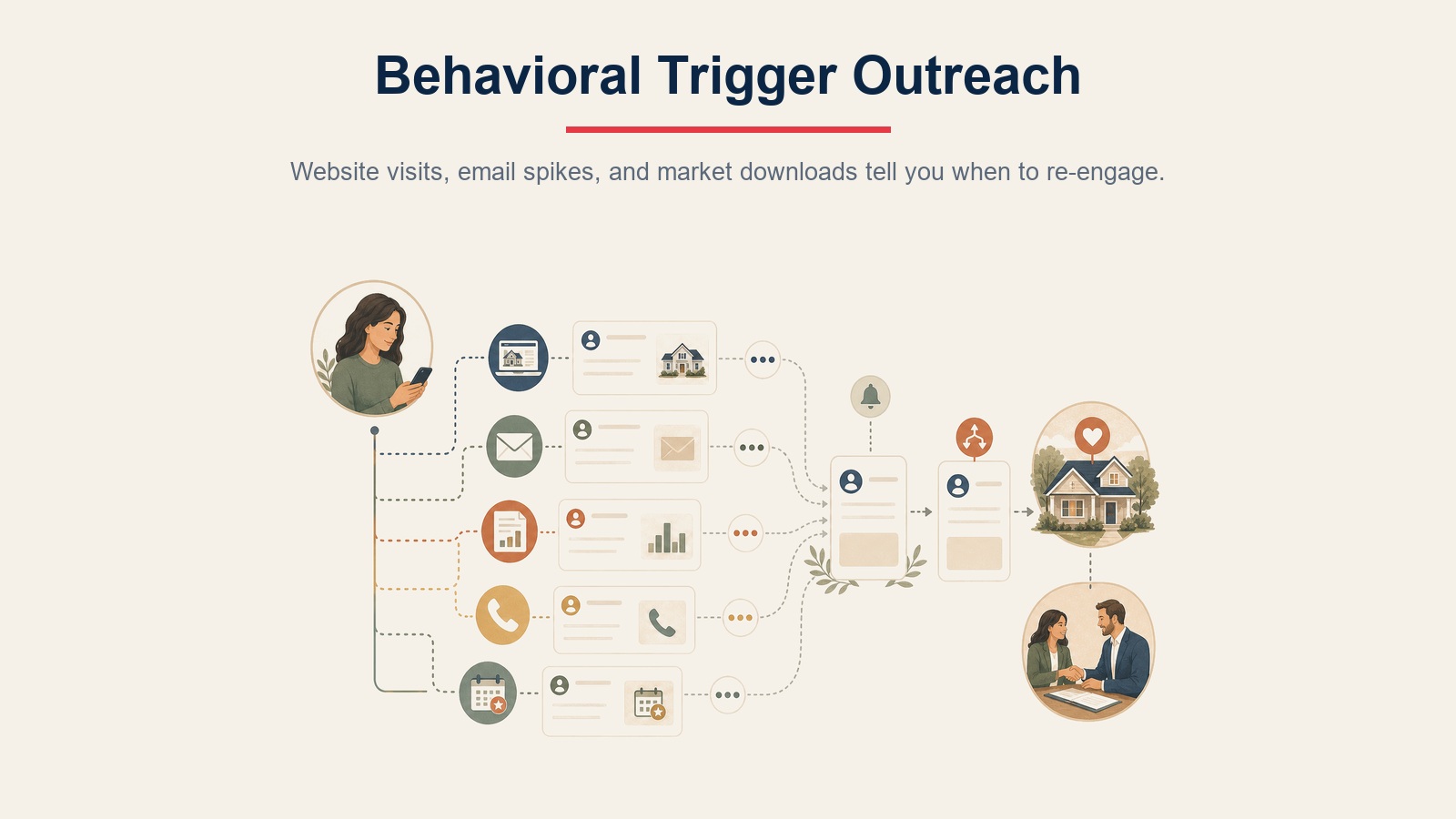 Behavioral Trigger Outreach

Website visits, email spikes, and market downloads tell you when to re-engage.